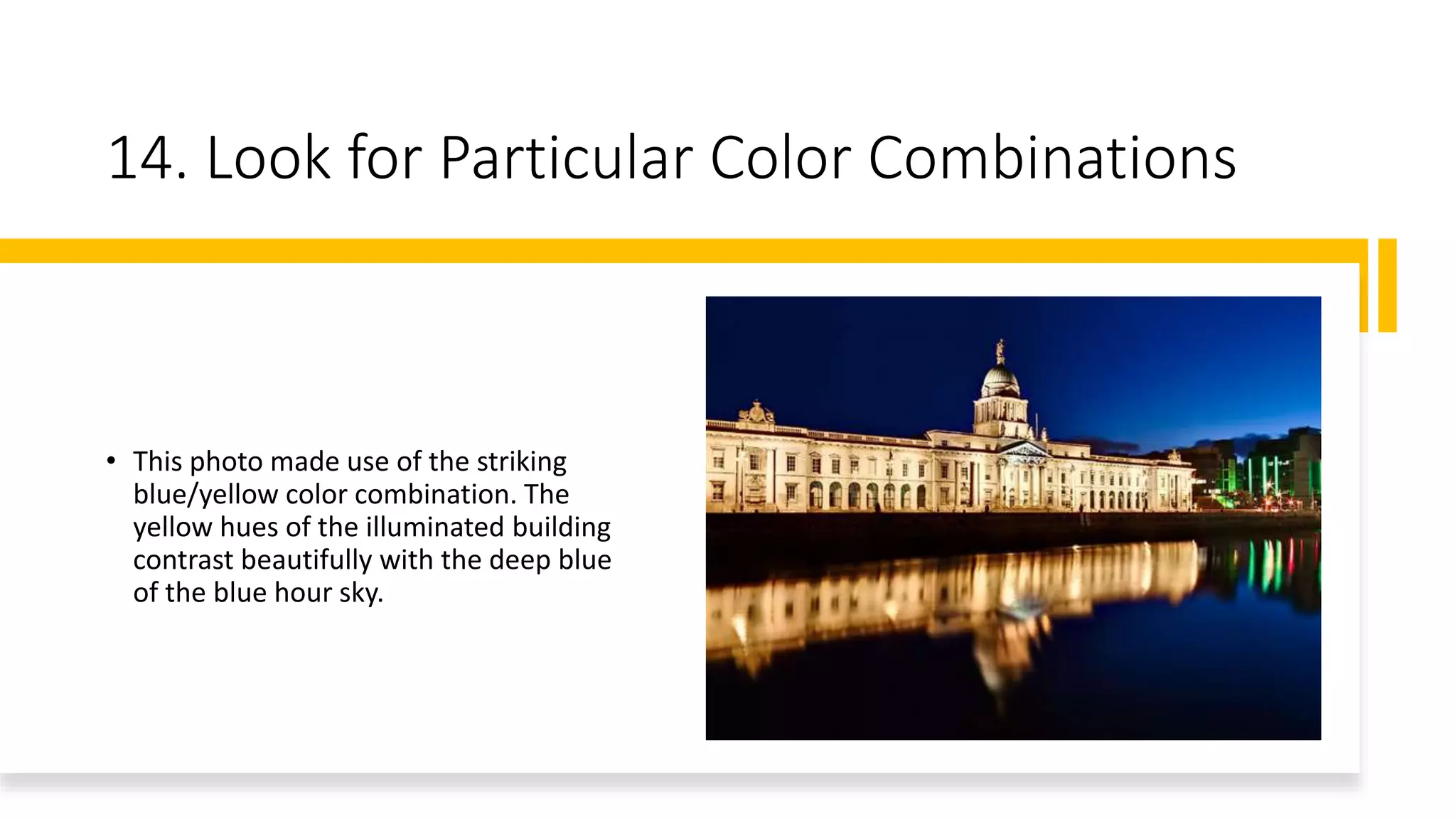 14. Look for Particular Color Combinations

• This photo made use of the striking blue/yellow color combination. The yellow hues of the illuminated building contrast beautifully with the deep blue of the blue hour sky.